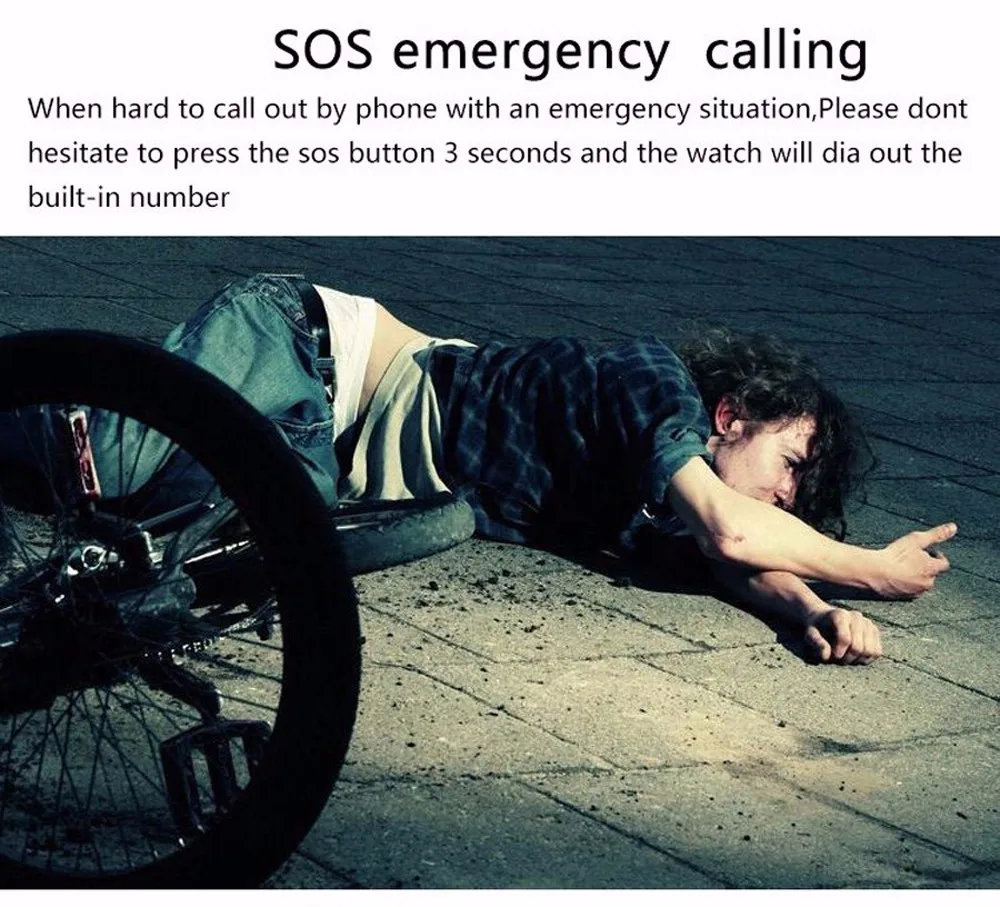 SOS emergency calling

When hard to call out by phone with an emergency situation,Please dont hesitate to press the sos button 3 seconds and the watch will dia out the built-in number